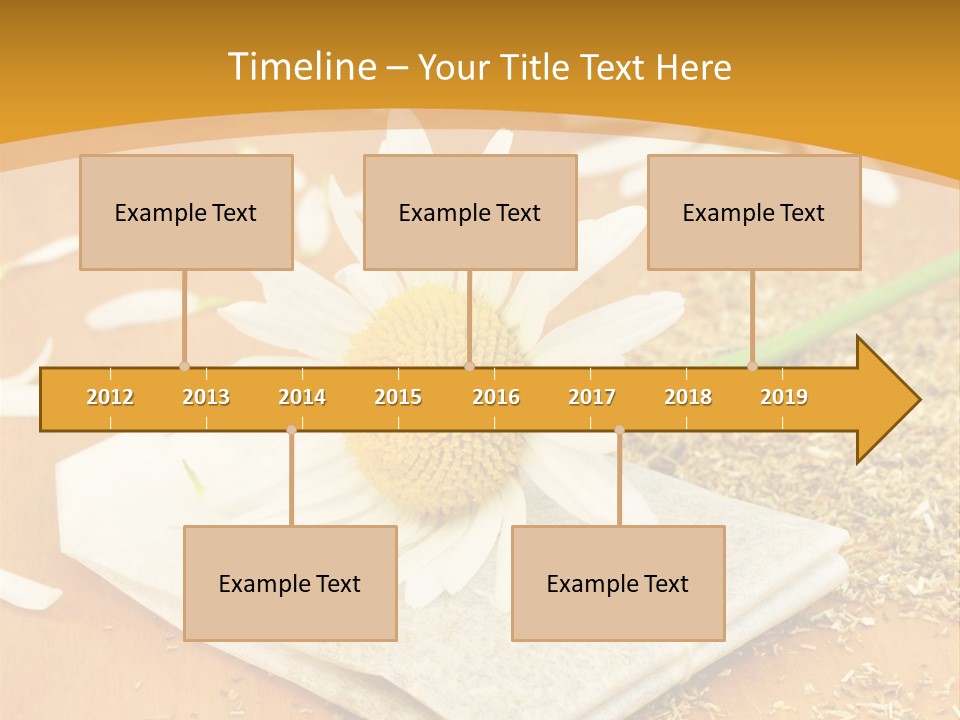 Timeline – Your Title Text Here

Example Text

Example Text

Example Text

2012 2013 2014 2015 2016 2017 2018 2019

Example Text

Example Text